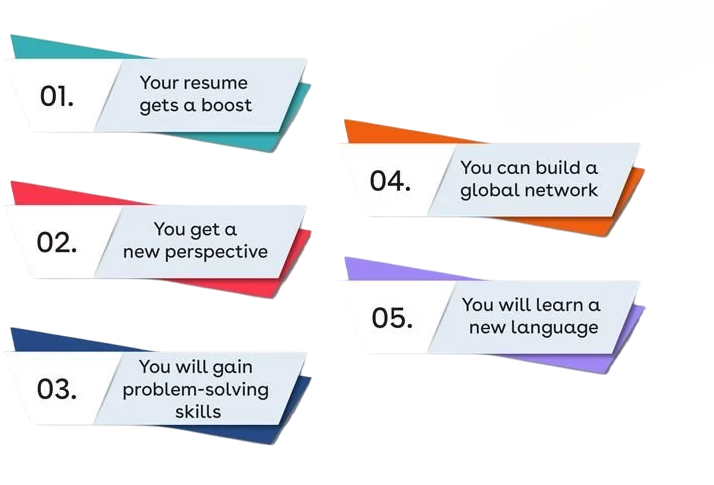 01.
Your resume gets a boost

02.
You get a new perspective

03.
You will gain problem-solving skills

04.
You can build a global network

05.
You will learn a new language